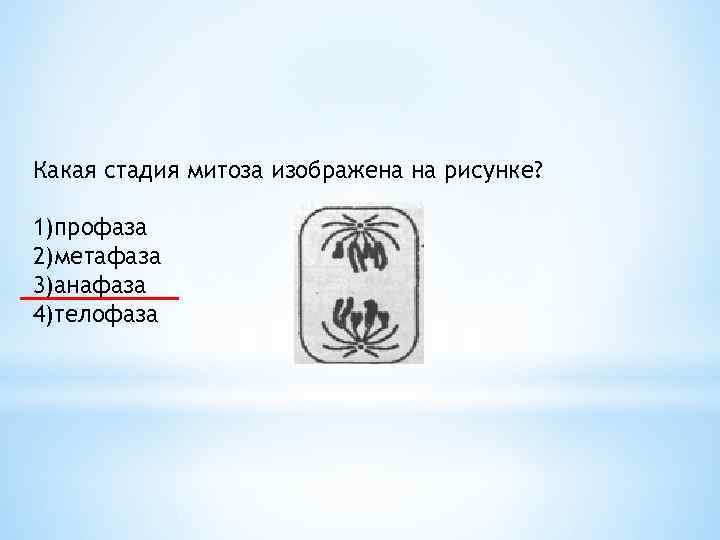 Какая стадия митоза изображена на рисунке?

1)профаза
2)метафаза
3)анафаза
4)телофаза